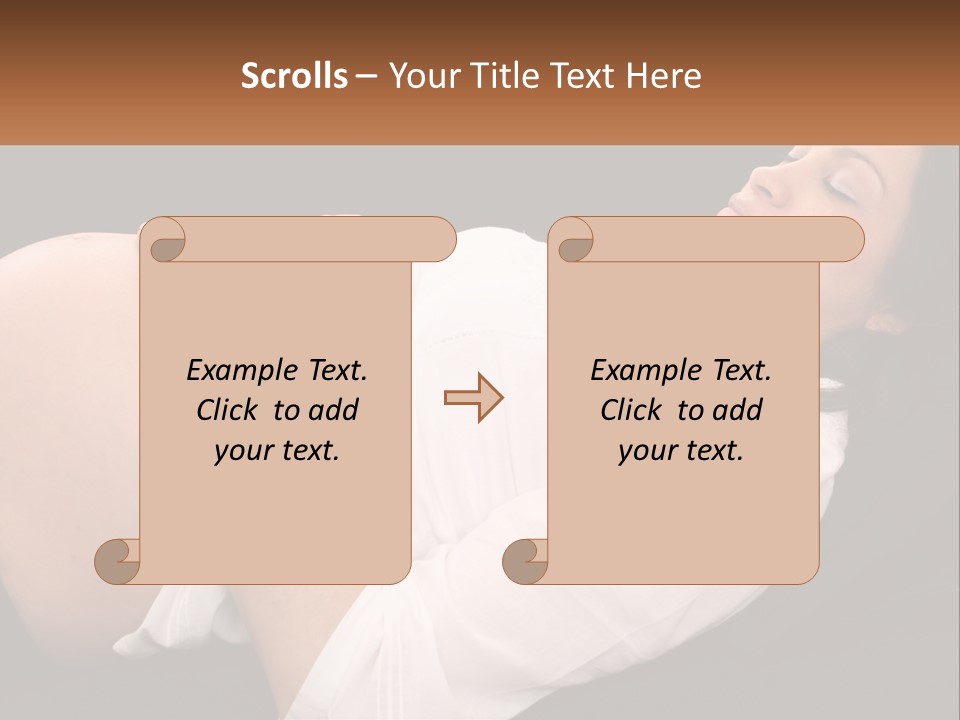 Scrolls – Your Title Text Here

Example Text. Click to add your text.

Example Text. Click to add your text.